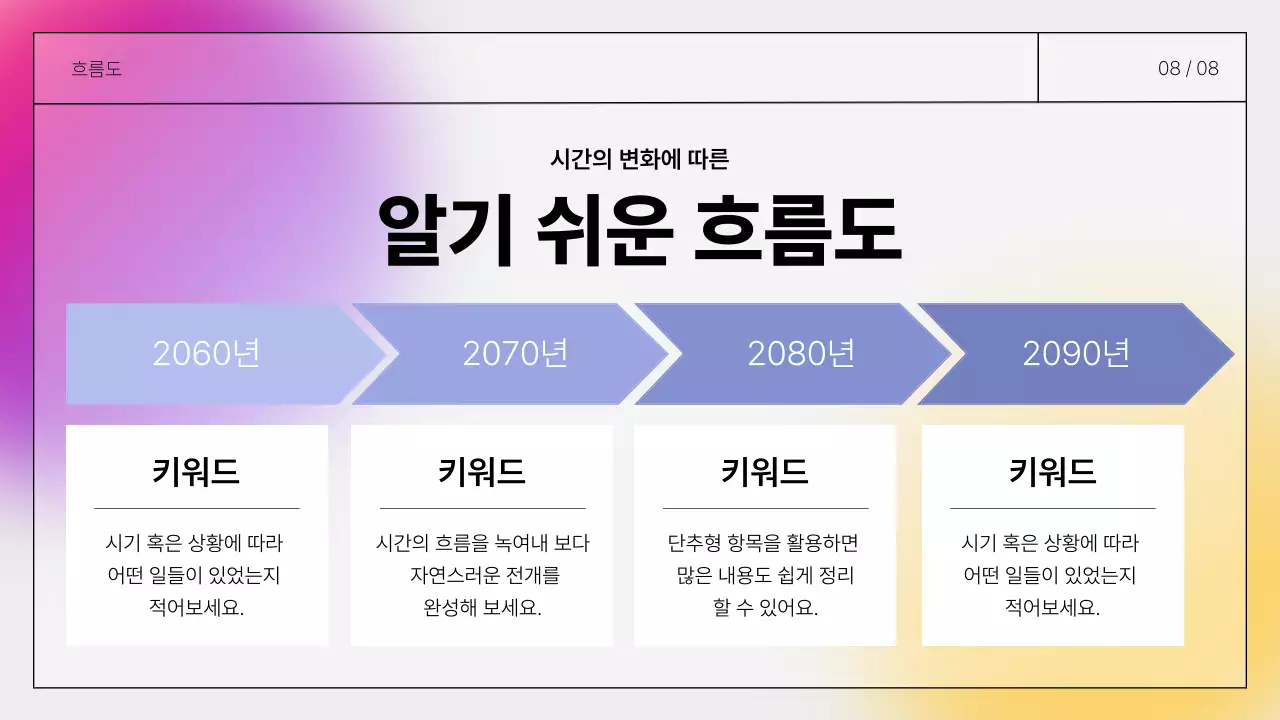 흐름도

08 / 08

시간의 변화에 따른

알기 쉬운 흐름도

2060년

2070년

2080년

2090년

키워드

시기 혹은 상황에 따라 어떤 일들이 있었는지 적어보세요.

키워드

시간의 흐름을 녹여내 보다 자연스러운 전개를 완성해 보세요.

키워드

단추형 항목을 활용하면 많은 내용도 쉽게 정리 할 수 있어요.

키워드

시기 혹은 상황에 따라 어떤 일들이 있었는지 적어보세요.